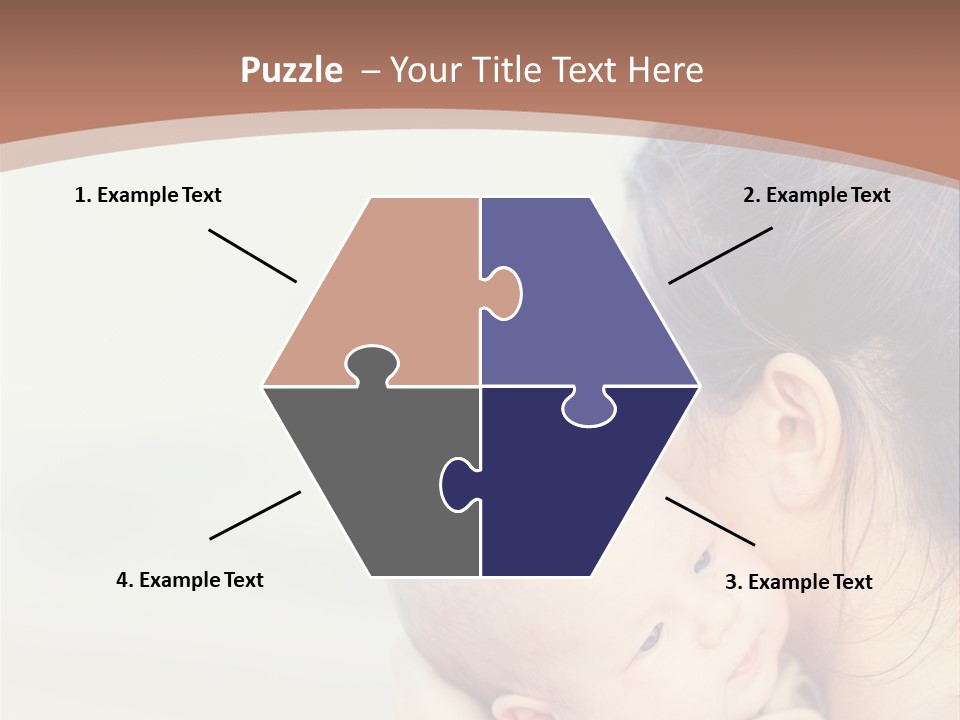 Puzzle – Your Title Text Here

1. Example Text

2. Example Text

4. Example Text

3. Example Text